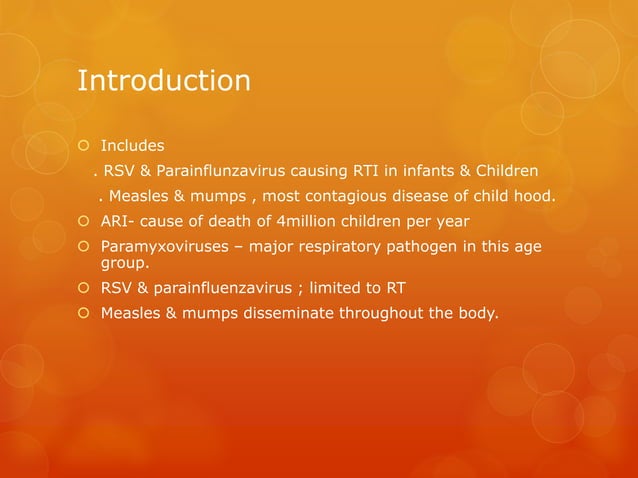 Introduction

Includes
. RSV & Parainflunzavirus causing RTI in infants & Children
. Measles & mumps , most contagious disease of child hood.

ARI- cause of death of 4million children per year

Paramyxoviruses – major respiratory pathogen in this age group.

RSV & parainfluenzavirus ; limited to RT

Measles & mumps disseminate throughout the body.